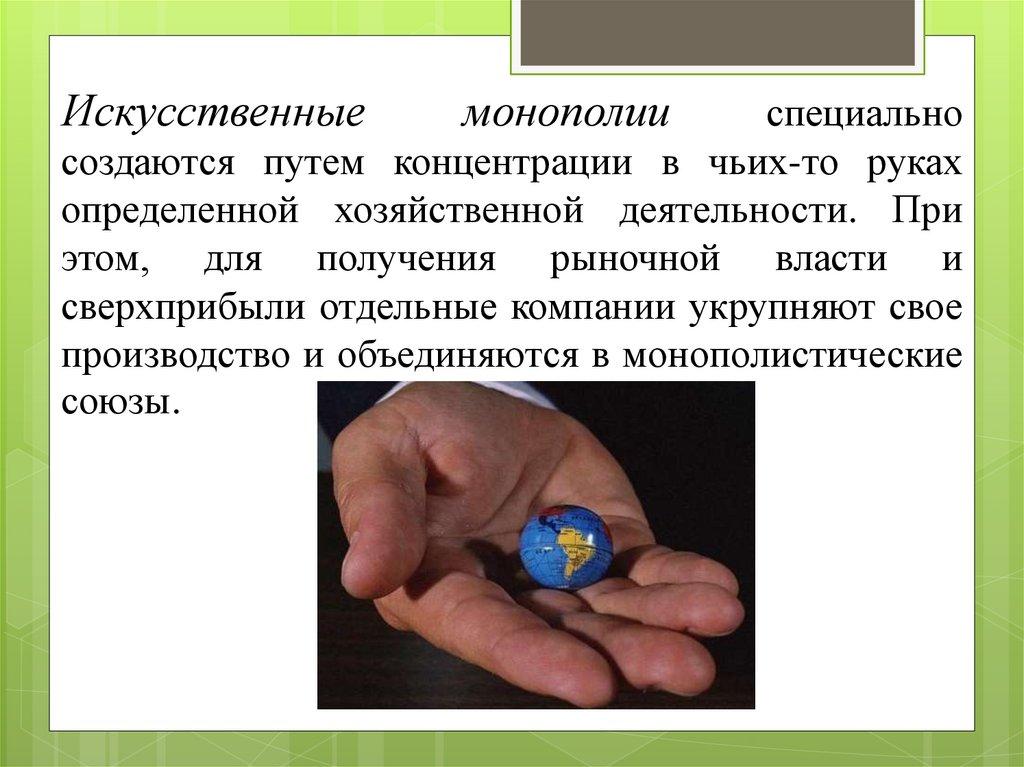 Искусственные монополии специально создаются путем концентрации в чьих-то руках определенной хозяйственной деятельности. При этом, для получения рыночной власти и сверхприбыли отдельные компании укрупняют свое производство и объединяются в монополистические союзы.